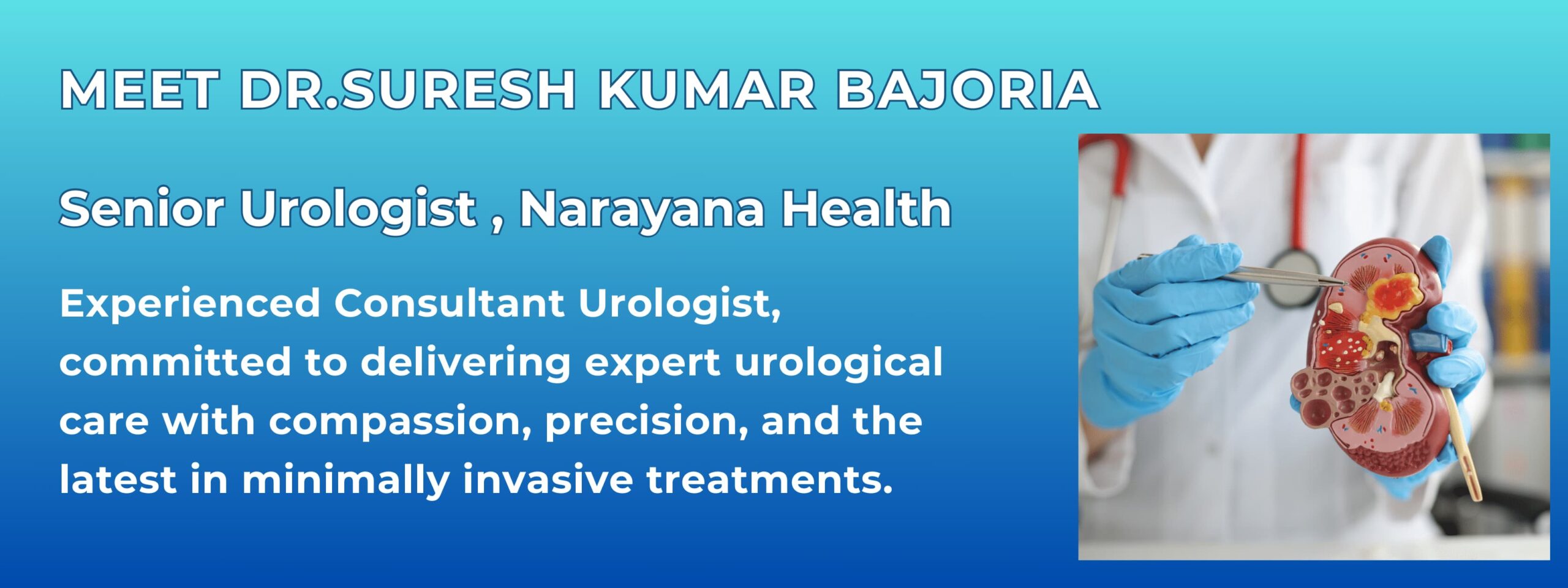 MEET DR.SURESH KUMAR BAJORIA

Senior Urologist , Narayana Health

Experienced Consultant Urologist, committed to delivering expert urological care with compassion, precision, and the latest in minimally invasive treatments.